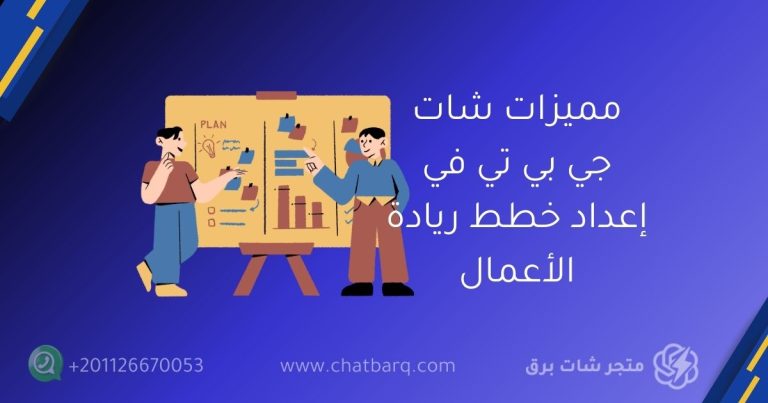 مميزات شات جي بي تي في إعداد خطط ريادة الأعمال

PLAN

+201126670053

www.chatbarq.com

متجر شات برق